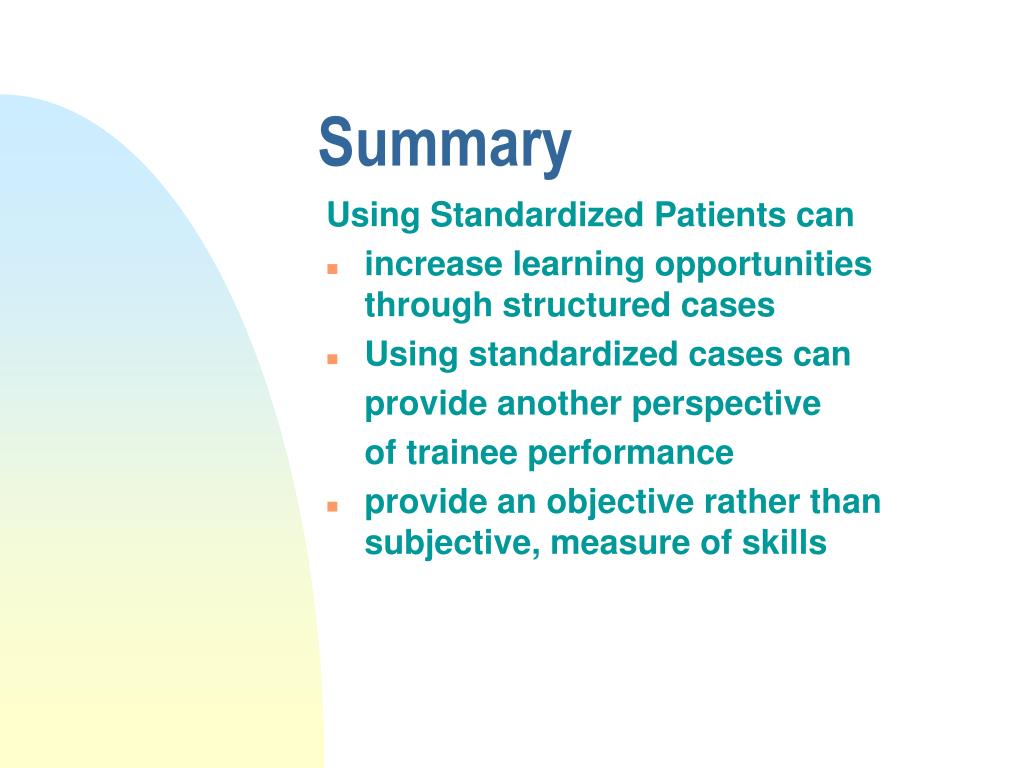 Summary

Using Standardized Patients can

- increase learning opportunities through structured cases
- Using standardized cases can provide another perspective of trainee performance
- provide an objective rather than subjective, measure of skills